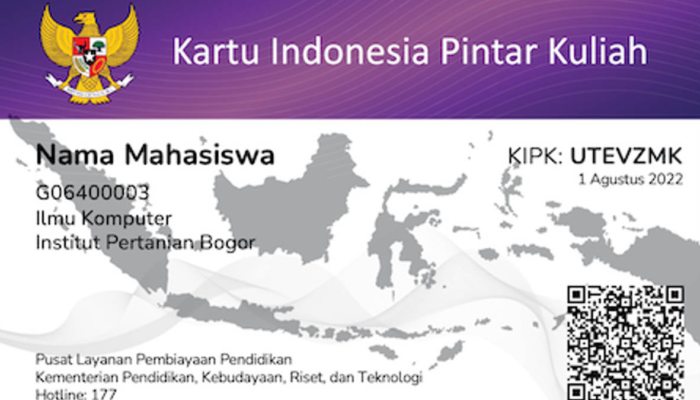 Kartu Indonesia Pintar Kuliah

Nama Mahasiswa
G06400003
Ilmu Komputer
Institut Pertanian Bogor

KIPK: UTEVZMK
1 Agustus 2022

Pusat Layanan Pembiayaan Pendidikan
Kementerian Pendidikan, Kebudayaan, Riset, dan Teknologi
Hotline: 177